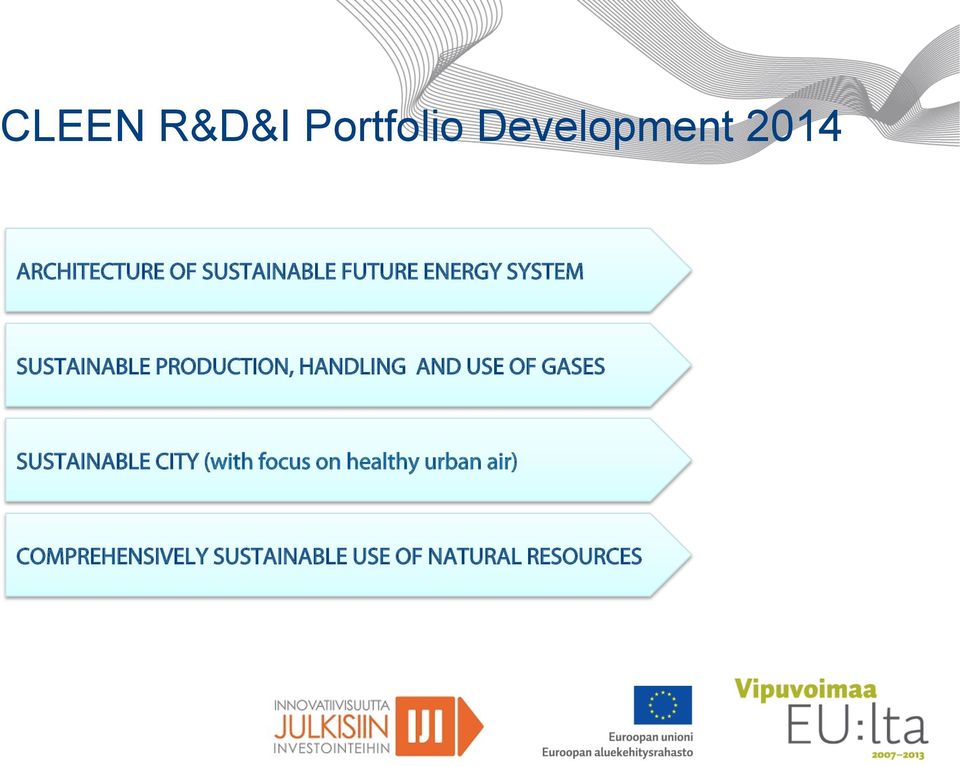 CLEEN R&D&I Portfolio Development 2014

ARCHITECTURE OF SUSTAINABLE FUTURE ENERGY SYSTEM

SUSTAINABLE PRODUCTION, HANDLING AND USE OF GASES

SUSTAINABLE CITY (with focus on healthy urban air)

COMPREHENSIVELY SUSTAINABLE USE OF NATURAL RESOURCES

INNOVATIIVISUUTTA JULKISIIN INVESTOINTEIHIN IJI

Euroopan unioni
Euroopan aluekehitysrahasto

Vipuvoimaa EU:lta 2007–2013